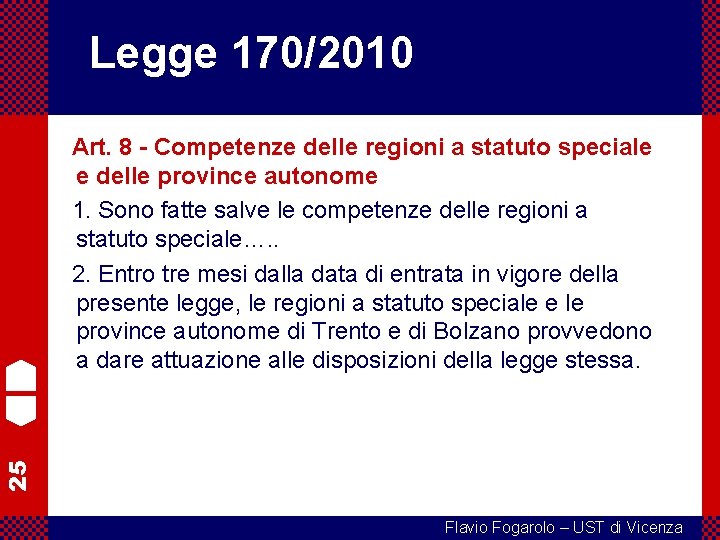 Legge 170/2010

Art. 8 - Competenze delle regioni a statuto speciale e delle province autonome

1. Sono fatte salve le competenze delle regioni a statuto speciale…..

2. Entro tre mesi dalla data di entrata in vigore della presente legge, le regioni a statuto speciale e le province autonome di Trento e di Bolzano provvedono a dare attuazione alle disposizioni della legge stessa.

25

Flavio Fogarolo – UST di Vicenza